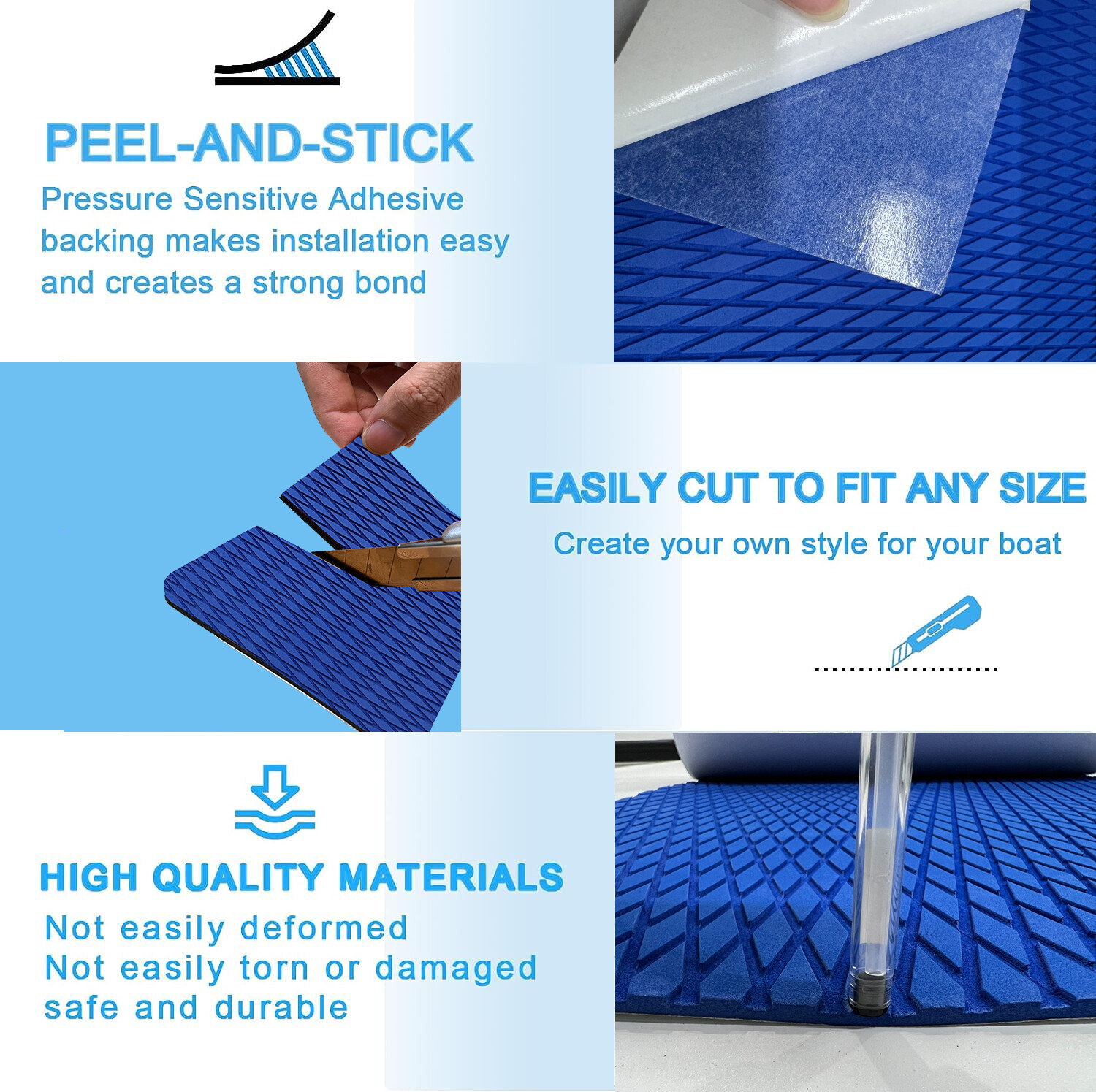 PEEL-AND-STICK
Pressure Sensitive Adhesive backing makes installation easy and creates a strong bond

EASILY CUT TO FIT ANY SIZE
Create your own style for your boat

HIGH QUALITY MATERIALS
Not easily deformed
Not easily torn or damaged
safe and durable